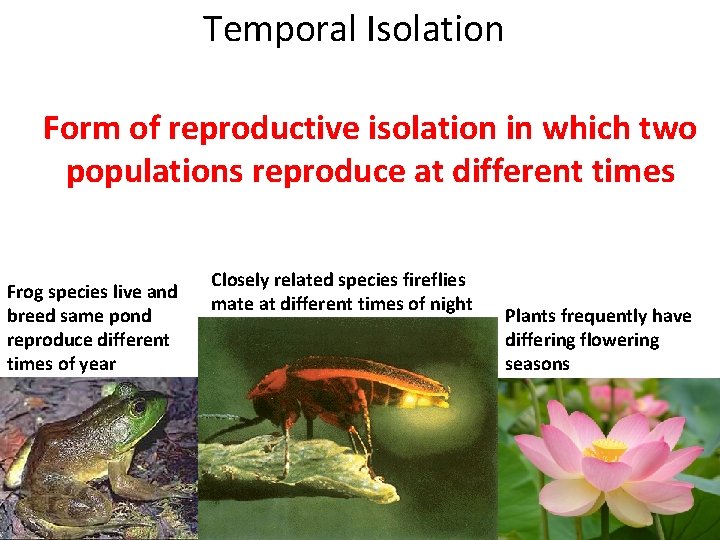 Temporal Isolation

Form of reproductive isolation in which two populations reproduce at different times

Frog species live and breed same pond reproduce different times of year

Closely related species fireflies mate at different times of night

Plants frequently have differing flowering seasons